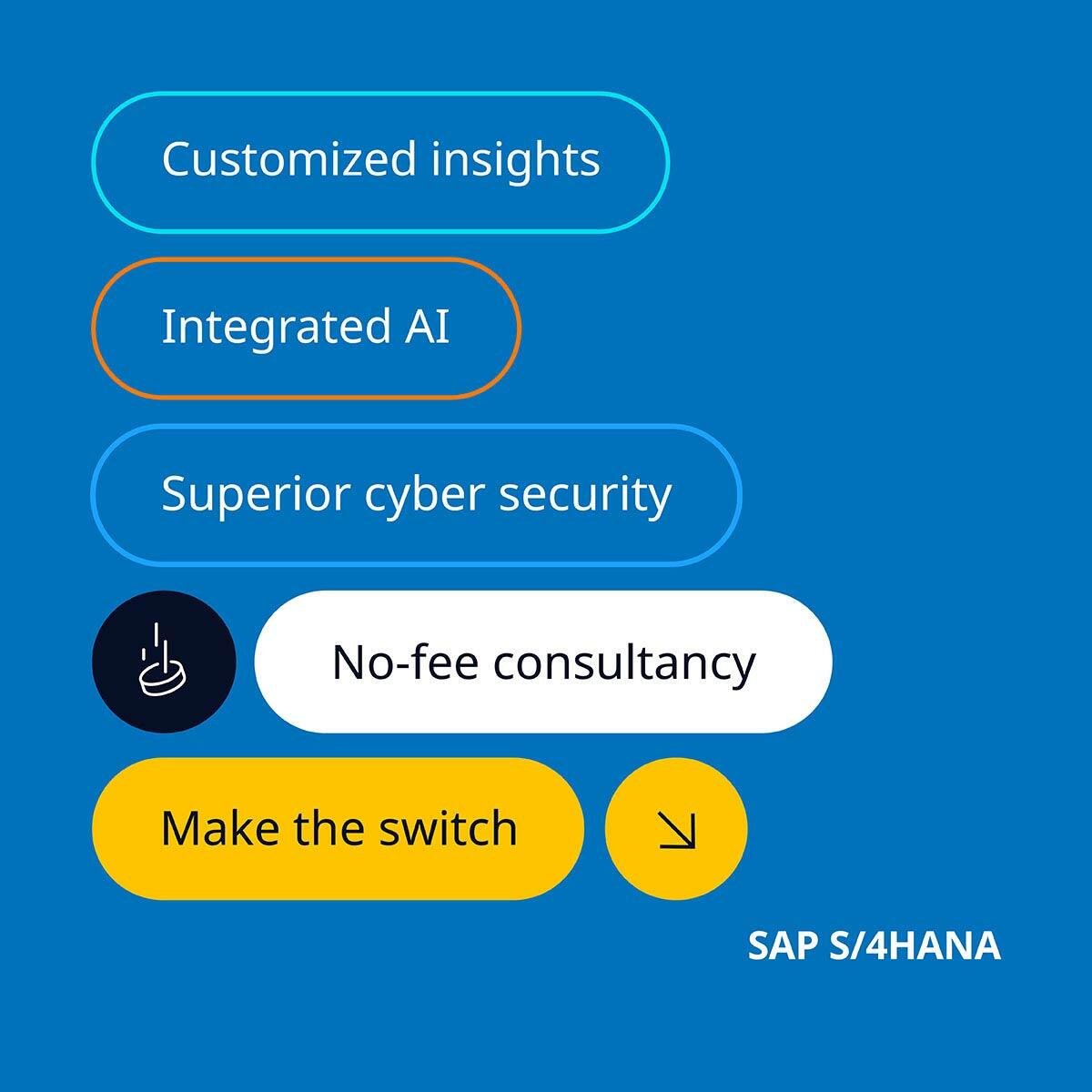 Customized insights

Integrated AI

Superior cyber security

No-fee consultancy

Make the switch

SAP S/4HANA